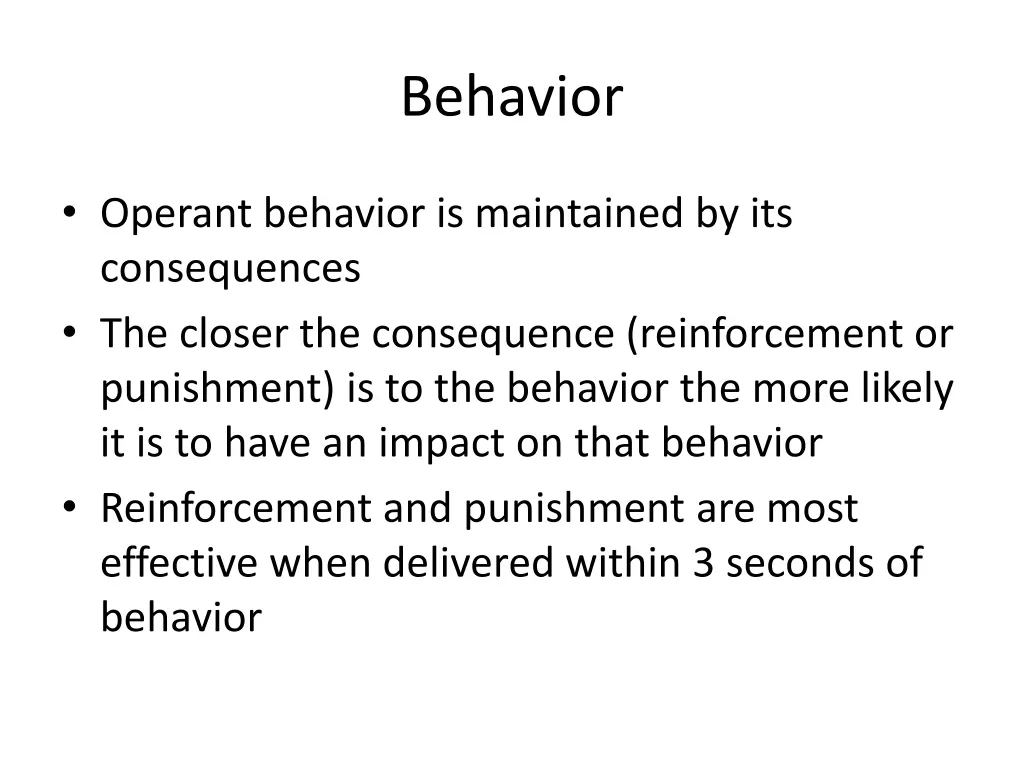 Behavior

• Operant behavior is maintained by its consequences
• The closer the consequence (reinforcement or punishment) is to the behavior the more likely it is to have an impact on that behavior
• Reinforcement and punishment are most effective when delivered within 3 seconds of behavior